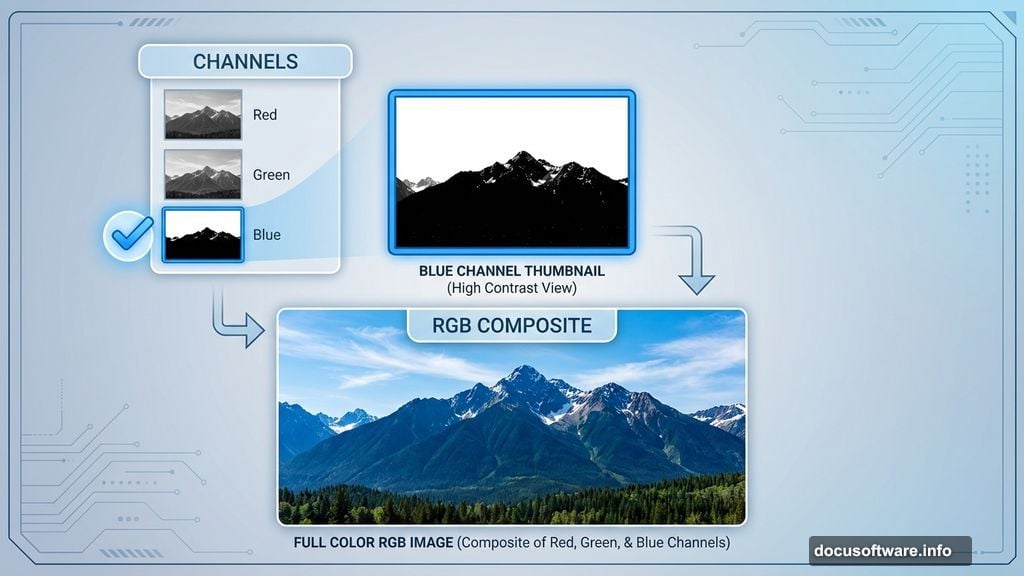 CHANNELS

Red

Green

Blue

BLUE CHANNEL THUMBNAIL
(High Contrast View)

RGB COMPOSITE

FULL COLOR RGB IMAGE (Composite of Red, Green, & Blue Channels)

docusoftware.info